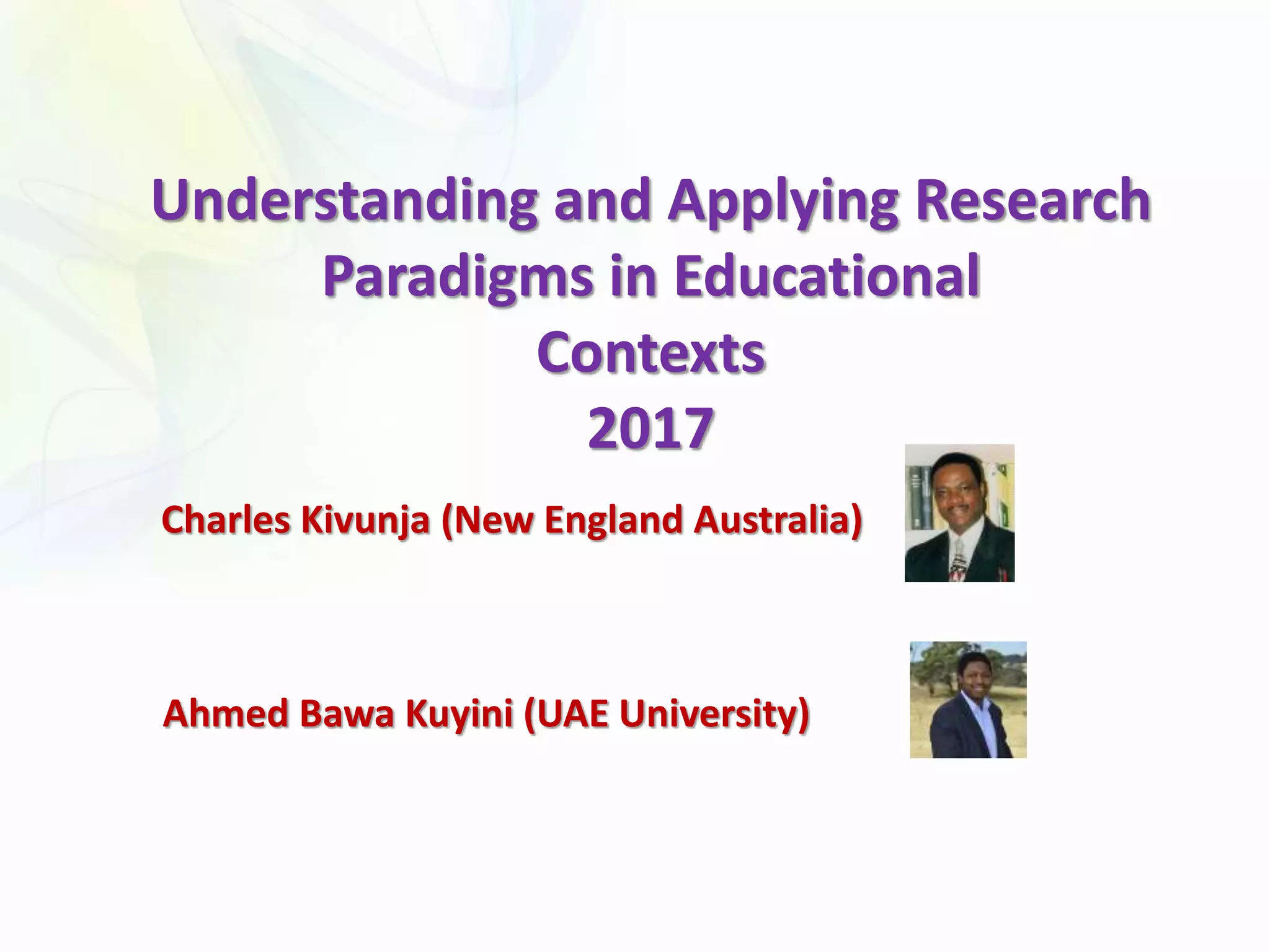 Understanding and Applying Research Paradigms in Educational Contexts
2017

Charles Kivunja (New England Australia)

Ahmed Bawa Kuyini (UAE University)